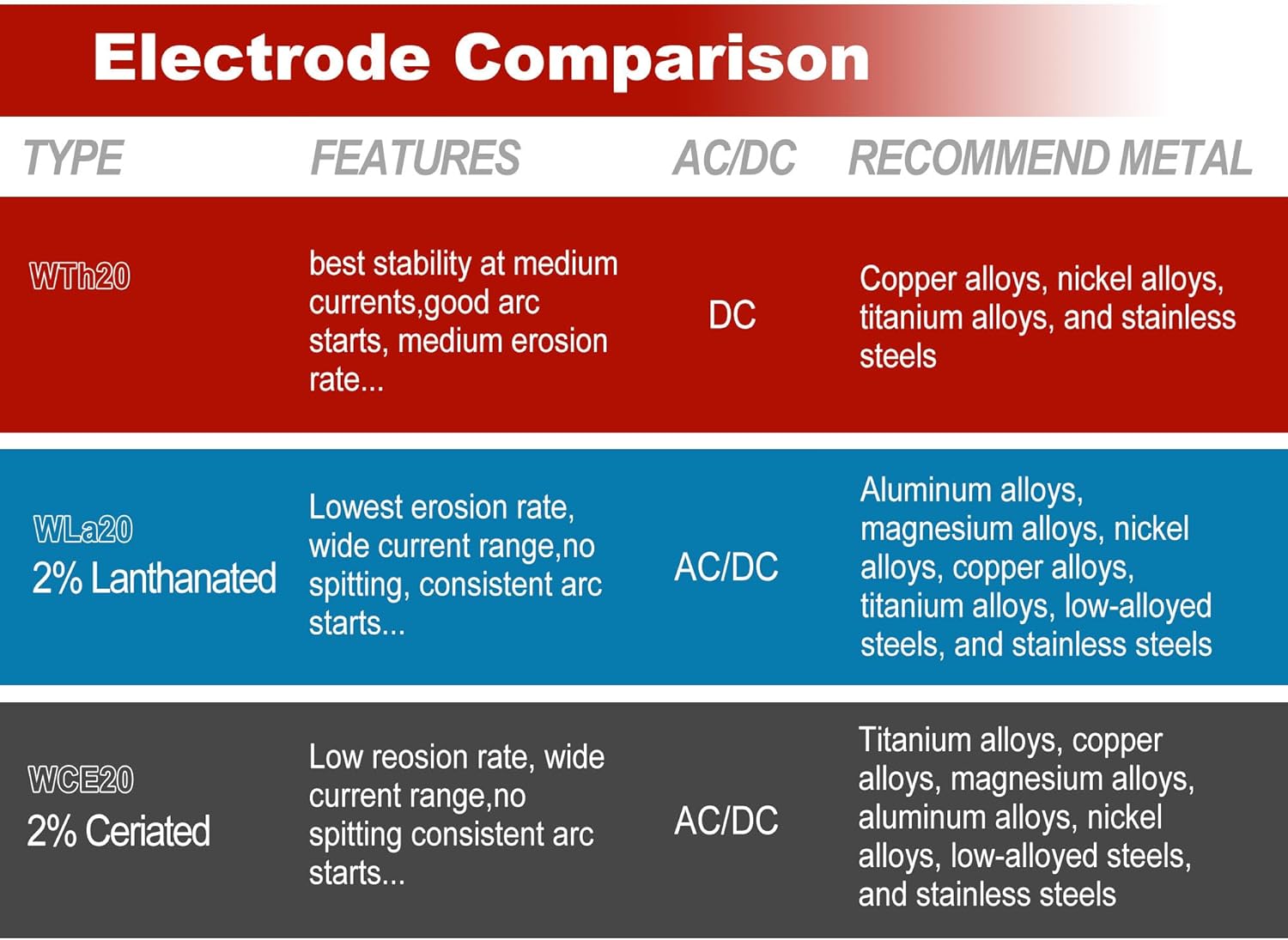 Electrode Comparison

| TYPE | FEATURES | AC/DC | RECOMMEND METAL |
|---|---|---|---|
| WTh20 | best stability at medium currents,good arc starts, medium erosion rate... | DC | Copper alloys, nickel alloys, titanium alloys, and stainless steels |
| WLa20 2% Lanthanated | Lowest erosion rate, wide current range,no spitting, consistent arc starts... | AC/DC | Aluminum alloys, magnesium alloys, nickel alloys, copper alloys, titanium alloys, low-alloyed steels, and stainless steels |
| WCE20 2% Ceriated | Low reosion rate, wide current range,no spitting consistent arc starts... | AC/DC | Titanium alloys, copper alloys, magnesium alloys, aluminum alloys, nickel alloys, low-alloyed steels, and stainless steels |